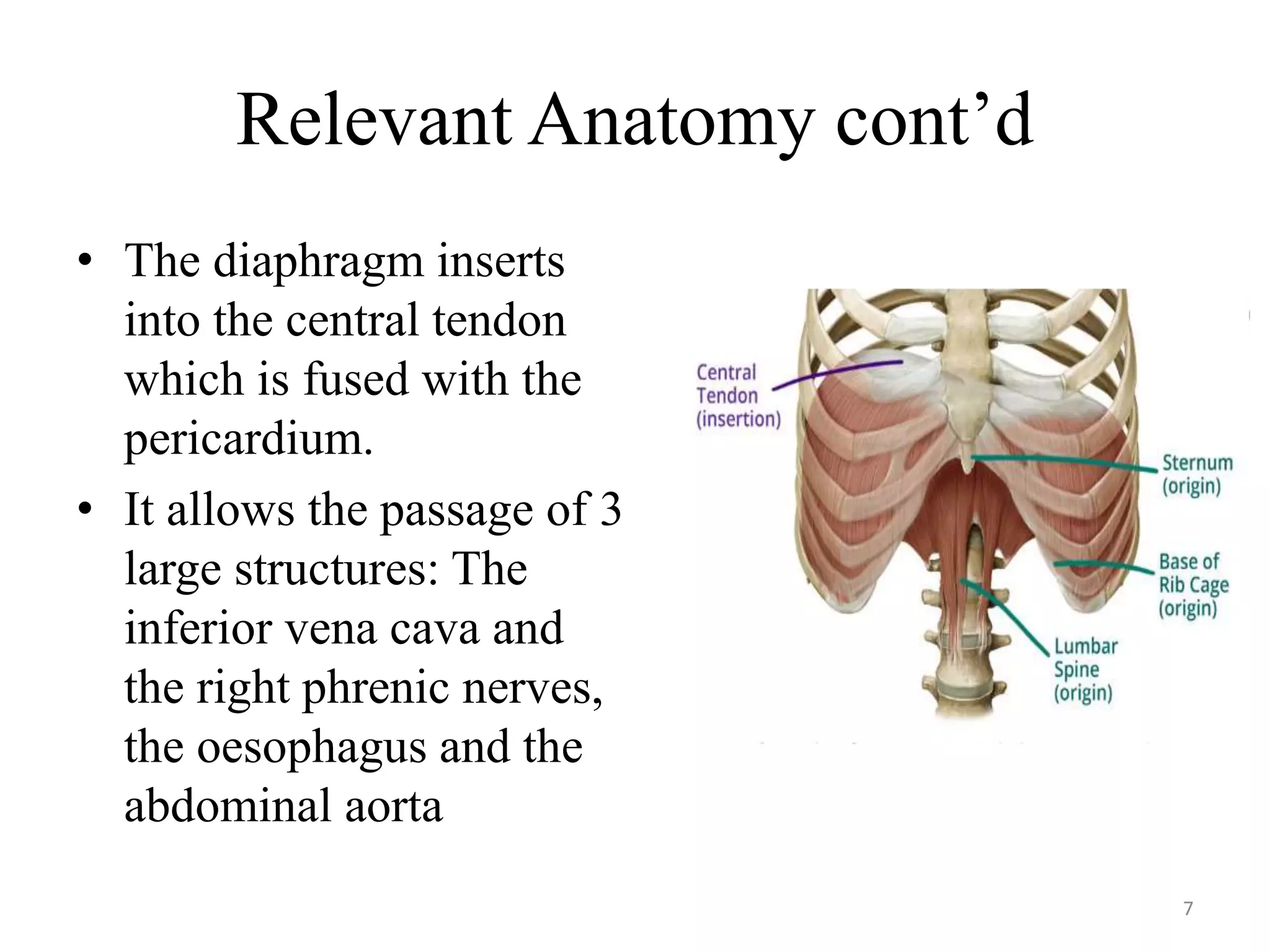 Relevant Anatomy cont’d

• The diaphragm inserts into the central tendon which is fused with the pericardium.
• It allows the passage of 3 large structures: The inferior vena cava and the right phrenic nerves, the oesophagus and the abdominal aorta

Central Tendon (insertion)

Sternum (origin)

Base of Rib Cage (origin)

Lumbar Spine (origin)

7